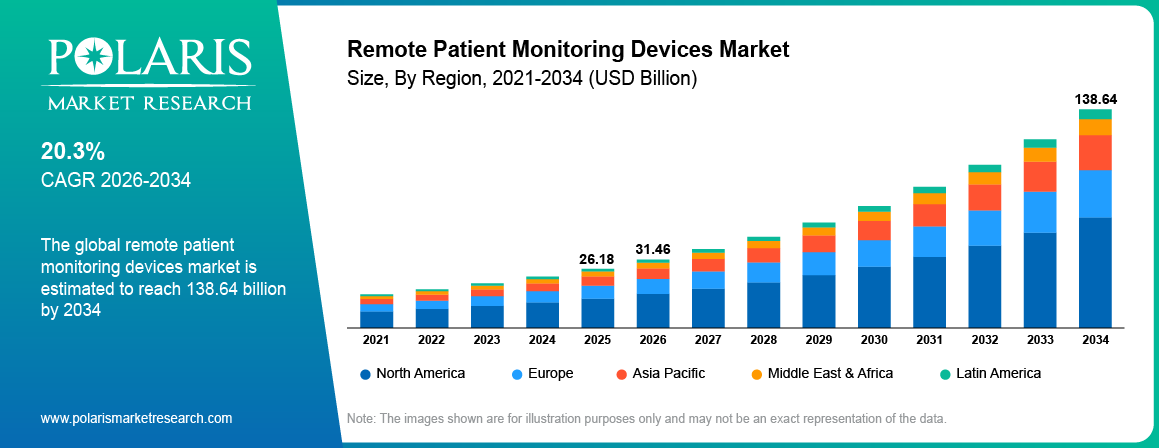 POLARIS
MARKET RESEARCH

20.3%
CAGR 2026-2034

The global remote patient monitoring devices market is estimated to reach 138.64 billion by 2034

www.polarismarketresearch.com

Remote Patient Monitoring Devices Market
Size, By Region, 2021-2034 (USD Billion)

26.18
31.46
138.64

2021 2022 2023 2024 2025 2026 2027 2028 2029 2030 2031 2032 2033 2034

North America
Europe
Asia Pacific
Middle East & Africa
Latin America

Note: The images shown are for illustration purposes only and may not be an exact representation of the data.